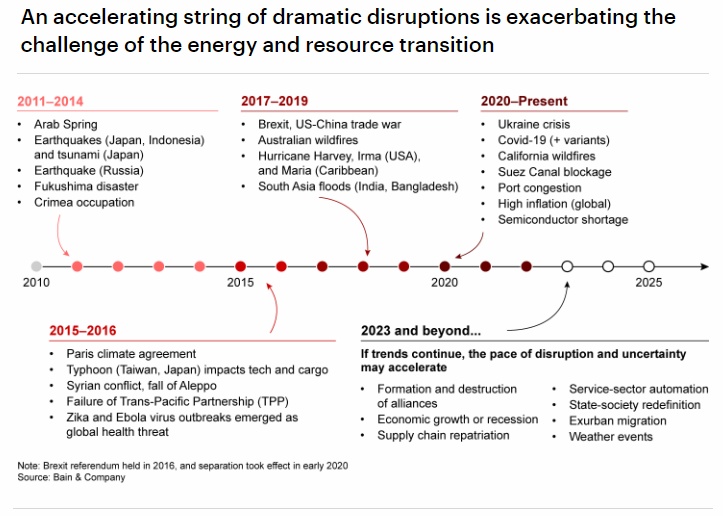 An accelerating string of dramatic disruptions is exacerbating the challenge of the energy and resource transition

2011–2014
• Arab Spring
• Earthquakes (Japan, Indonesia) and tsunami (Japan)
• Earthquake (Russia)
• Fukushima disaster
• Crimea occupation

2017–2019
• Brexit, US-China trade war
• Australian wildfires
• Hurricane Harvey, Irma (USA), and Maria (Caribbean)
• South Asia floods (India, Bangladesh)

2020–Present
• Ukraine crisis
• Covid-19 (+ variants)
• California wildfires
• Suez Canal blockage
• Port congestion
• High inflation (global)
• Semiconductor shortage

2010
2015
2020
2025

2015–2016
• Paris climate agreement
• Typhoon (Taiwan, Japan) impacts tech and cargo
• Syrian conflict, fall of Aleppo
• Failure of Trans-Pacific Partnership (TPP)
• Zika and Ebola virus outbreaks emerged as global health threat

2023 and beyond...
If trends continue, the pace of disruption and uncertainty may accelerate
• Formation and destruction of alliances
• Economic growth or recession
• Supply chain repatriation
• Service-sector automation
• State-society redefinition
• Exurban migration
• Weather events

Note: Brexit referendum held in 2016, and separation took effect in early 2020
Source: Bain & Company